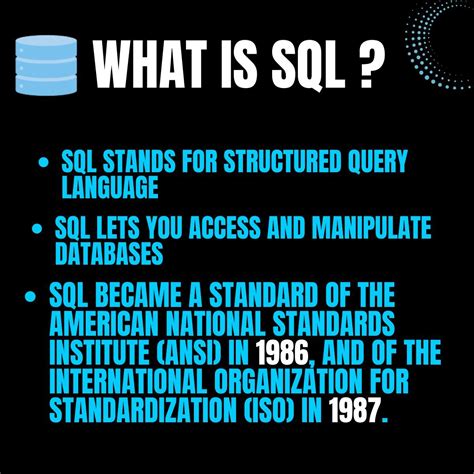 WHAT IS SQL ?

• SQL STANDS FOR STRUCTURED QUERY LANGUAGE

• SQL LETS YOU ACCESS AND MANIPULATE DATABASES

• SQL BECAME A STANDARD OF THE AMERICAN NATIONAL STANDARDS INSTITUTE (ANSI) IN 1986, AND OF THE INTERNATIONAL ORGANIZATION FOR STANDARDIZATION (ISO) IN 1987.